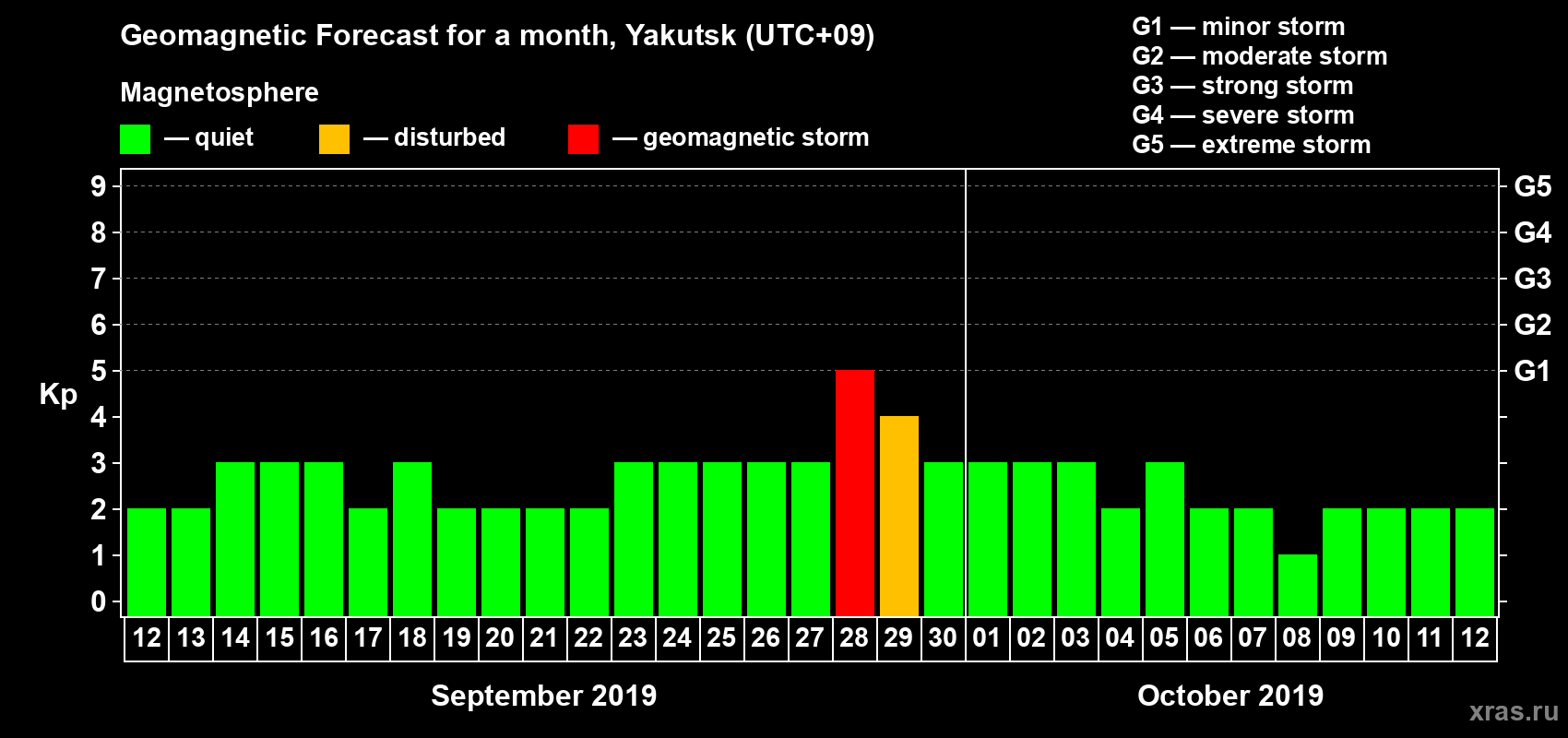 Geomagnetic Forecast for a month, Yakutsk (UTC+09)

Magnetosphere

— quiet — disturbed — geomagnetic storm

G1 — minor storm
G2 — moderate storm
G3 — strong storm
G4 — severe storm
G5 — extreme storm

Kp

9
8
7
6
5
4
3
2
1
0

G5
G4
G3
G2
G1

12 13 14 15 16 17 18 19 20 21 22 23 24 25 26 27 28 29 30 01 02 03 04 05 06 07 08 09 10 11 12

September 2019

October 2019

xras.ru